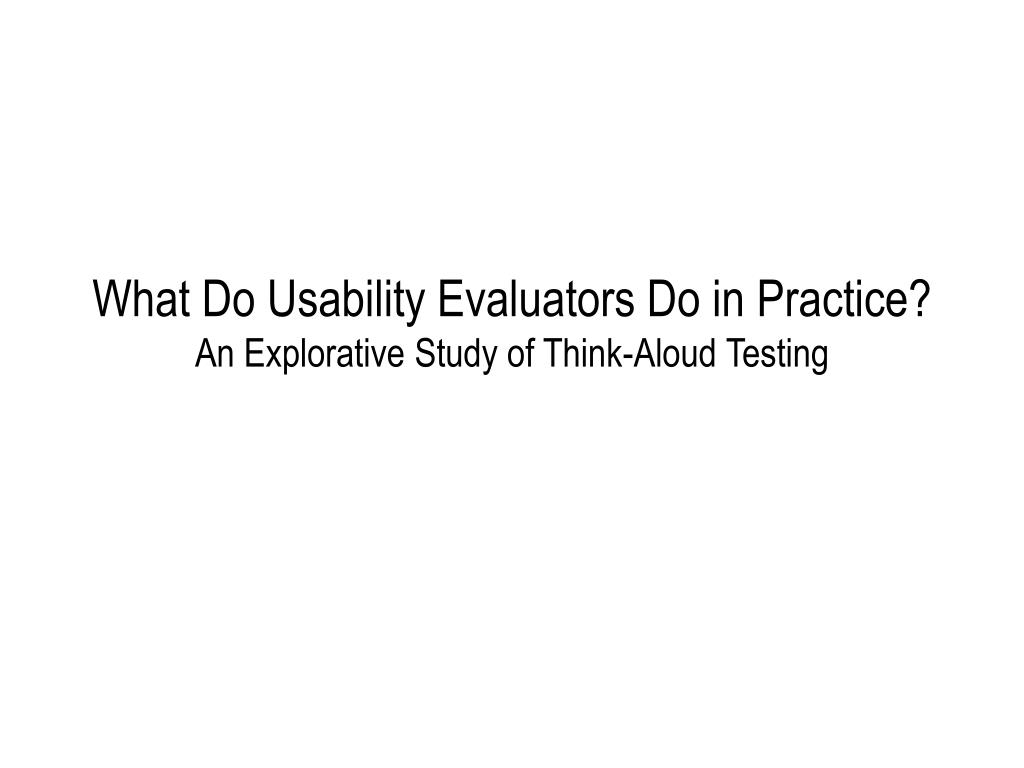 What Do Usability Evaluators Do in Practice?
An Explorative Study of Think-Aloud Testing